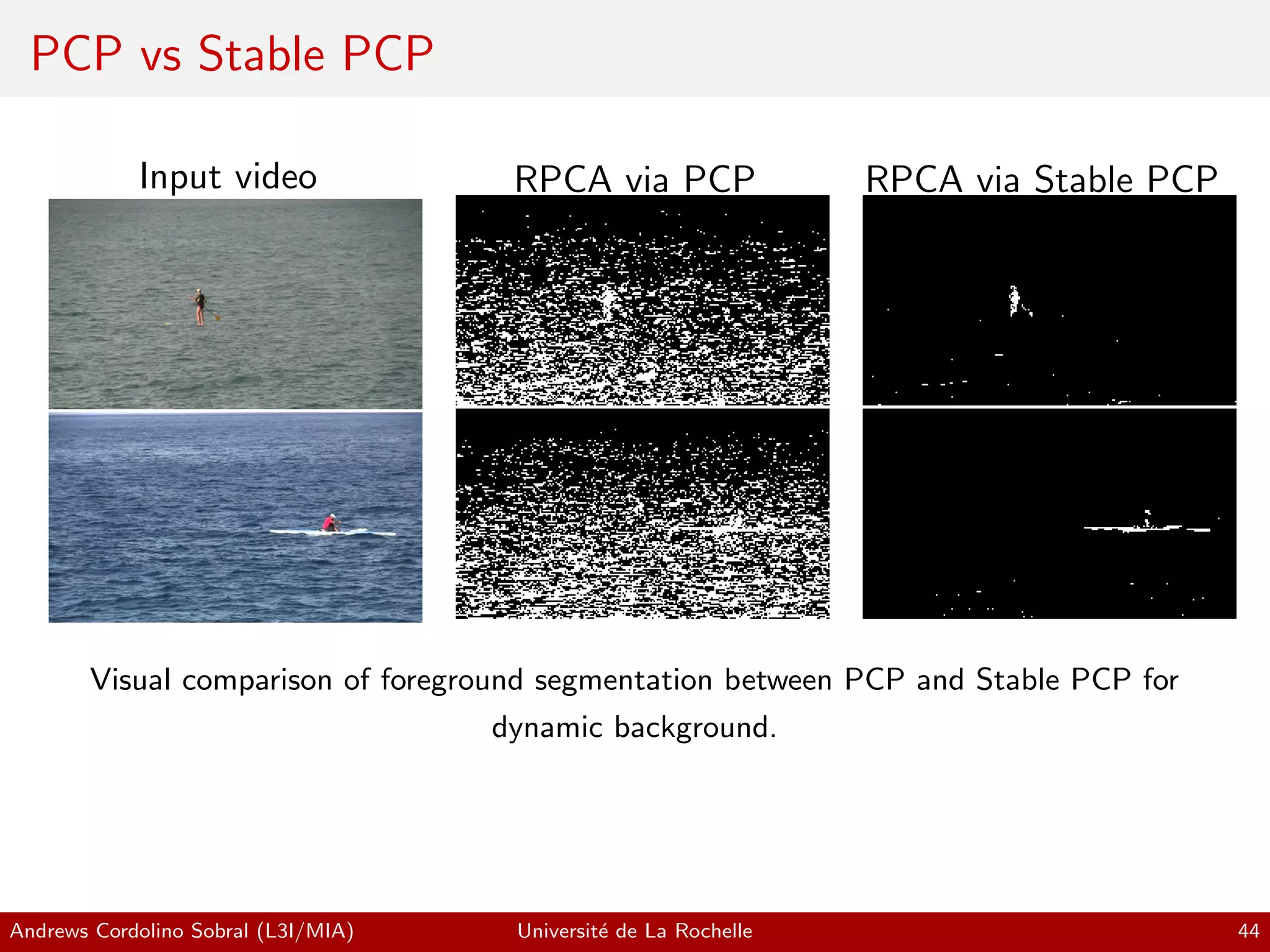 PCP vs Stable PCP

Input video

RPCA via PCP

RPCA via Stable PCP

Visual comparison of foreground segmentation between PCP and Stable PCP for dynamic background.

Andrews Cordolino Sobral (L3I/MIA) Université de La Rochelle 44